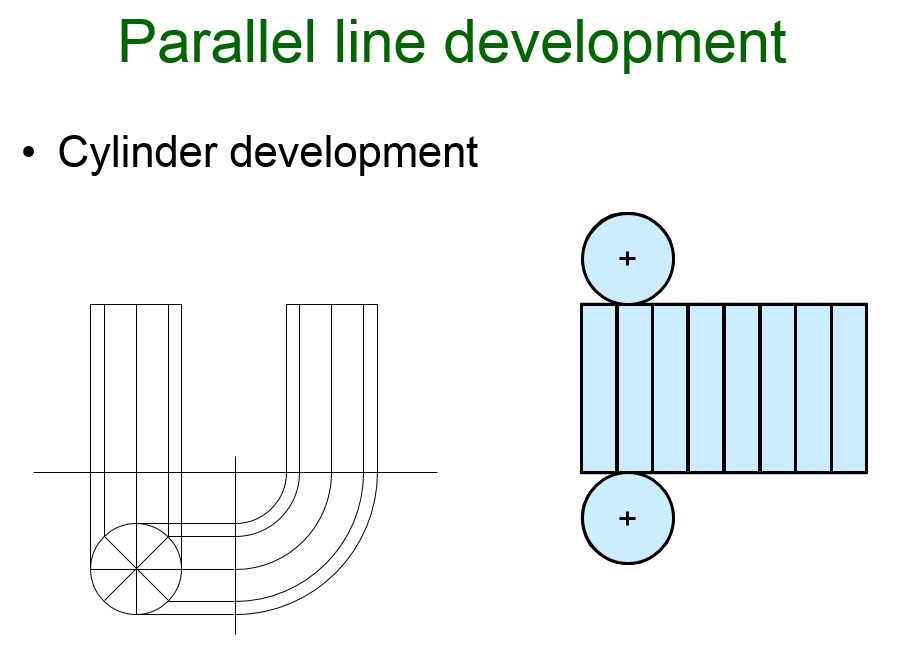 Parallel line development

• Cylinder development

+

+